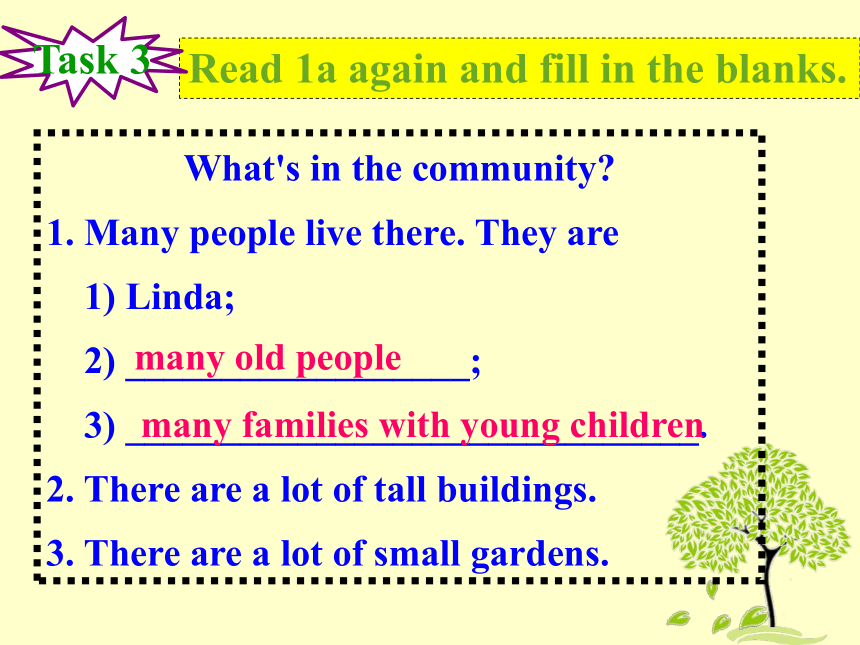 Task 3

Read 1a again and fill in the blanks.

What's in the community?

1. Many people live there. They are

1) Linda;

2) many old people;

3) many families with young children.

2. There are a lot of tall buildings.

3. There are a lot of small gardens.